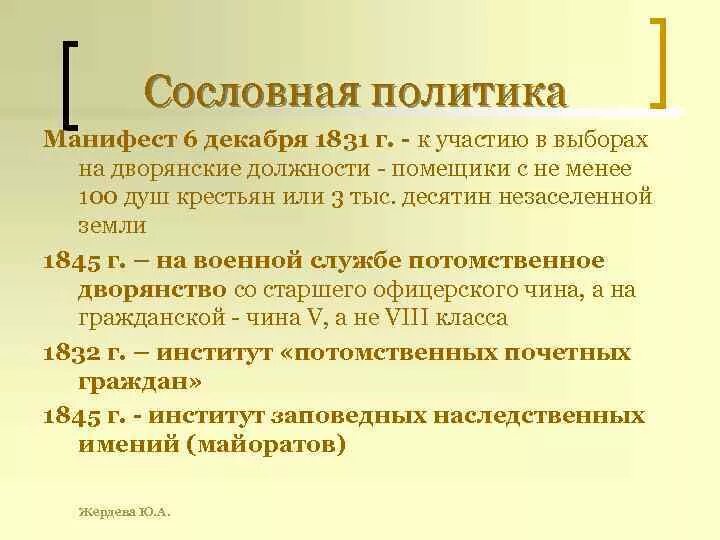 Сословная политика

Манифест 6 декабря 1831 г. - к участию в выборах на дворянские должности - помещики с не менее 100 душ крестьян или 3 тыс. десятин незаселенной земли

1845 г. – на военной службе потомственное дворянство со старшего офицерского чина, а на гражданской - чина V, а не VIII класса

1832 г. – институт «потомственных почетных граждан»

1845 г. - институт заповедных наследственных имений (майоратов)

Жердева Ю.А.